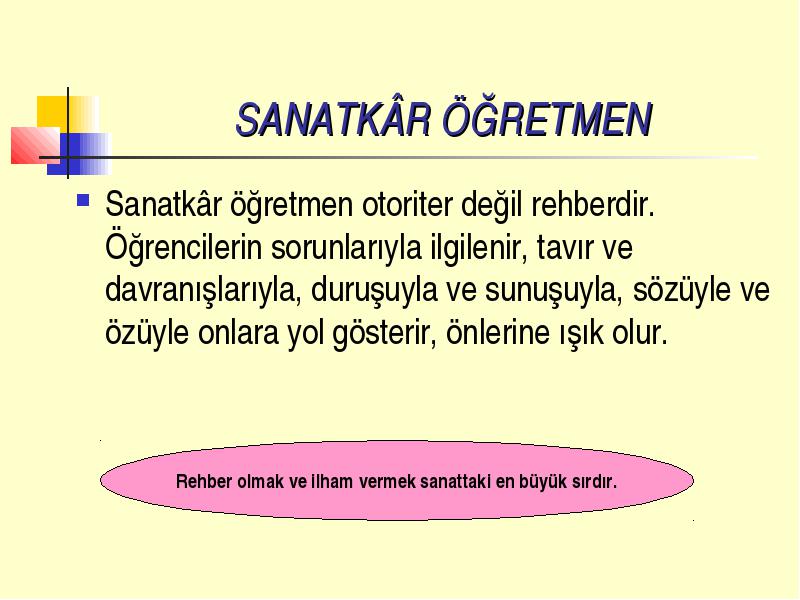 SANATKÂR ÖĞRETMEN

Sanatkâr öğretmen otoriter değil rehberdir. Öğrencilerin sorunlarıyla ilgilenir, tavır ve davranışlarıyla, duruşuyla ve sunuşuyla, sözüyle ve özüyle onlara yol gösterir, önlerine ışık olur.

Rehber olmak ve ilham vermek sanattaki en büyük sırdır.